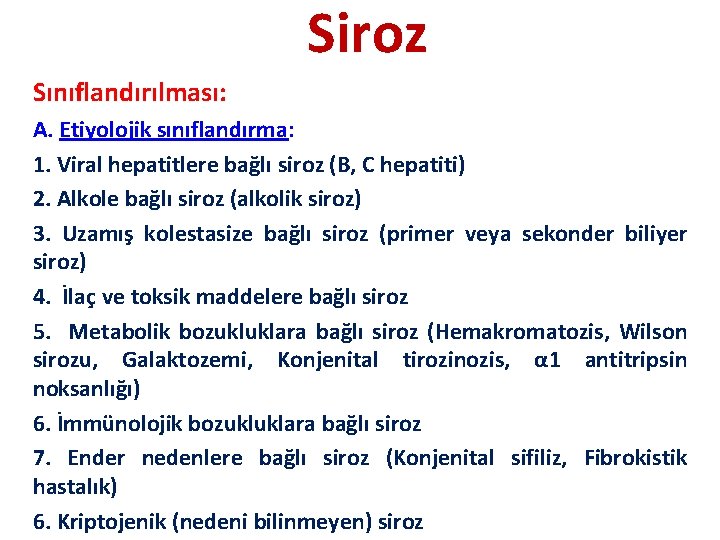 Siroz

Sınıflandırılması:

A. Etiyolojik sınıflandırma:

1. Viral hepatitlere bağlı siroz (B, C hepatiti)

2. Alkole bağlı siroz (alkolik siroz)

3. Uzamış kolestasize bağlı siroz (primer veya sekonder biliyer siroz)

4. İlaç ve toksik maddelere bağlı siroz

5. Metabolik bozukluklara bağlı siroz (Hemakromatozis, Wilson sirozu, Galaktozemi, Konjenital tirozinozis, α1 antitripsin noksanlığı)

6. İmmünolojik bozukluklara bağlı siroz

7. Ender nedenlere bağlı siroz (Konjenital sifiliz, Fibrokistik hastalık)

6. Kriptojenik (nedeni bilinmeyen) siroz